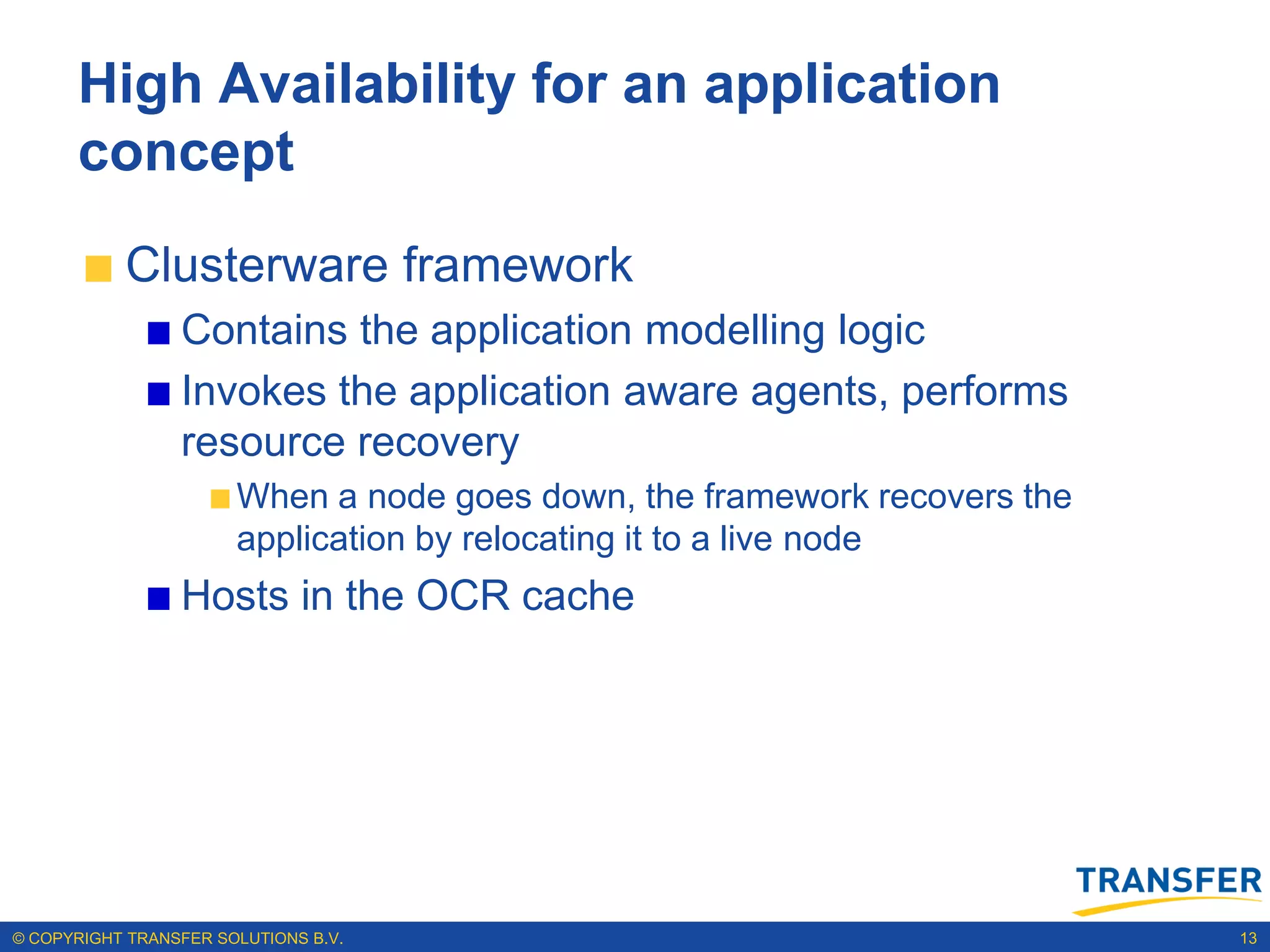 High Availability for an application concept

Clusterware framework

Contains the application modelling logic

Invokes the application aware agents, performs resource recovery

When a node goes down, the framework recovers the application by relocating it to a live node

Hosts in the OCR cache

TRANSFER

© COPYRIGHT TRANSFER SOLUTIONS B.V.

13